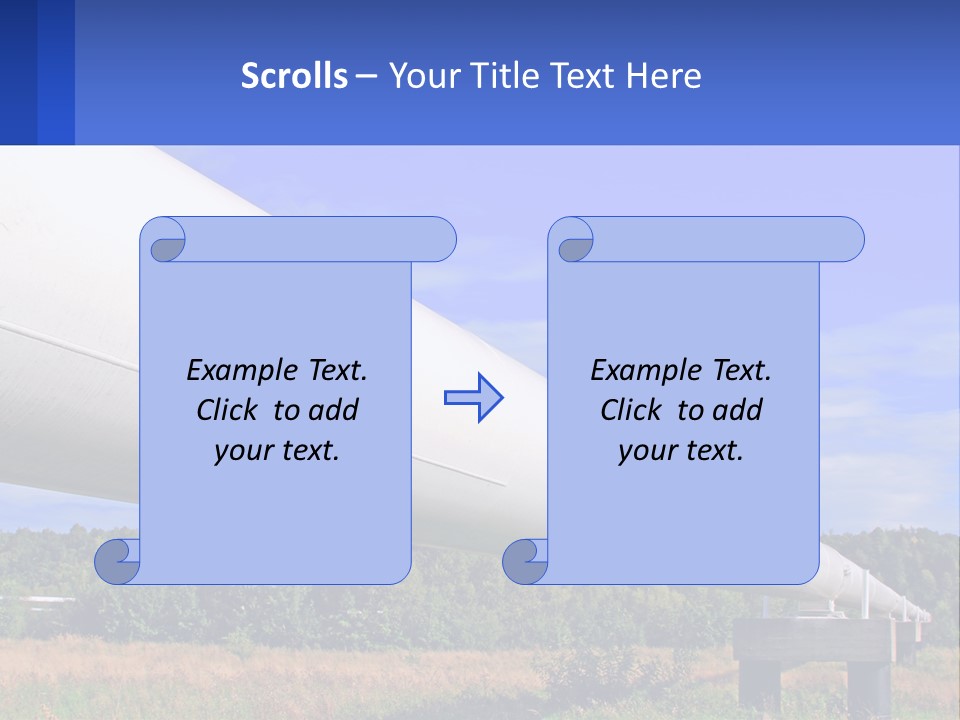 Scrolls – Your Title Text Here

Example Text. Click to add your text.

Example Text. Click to add your text.